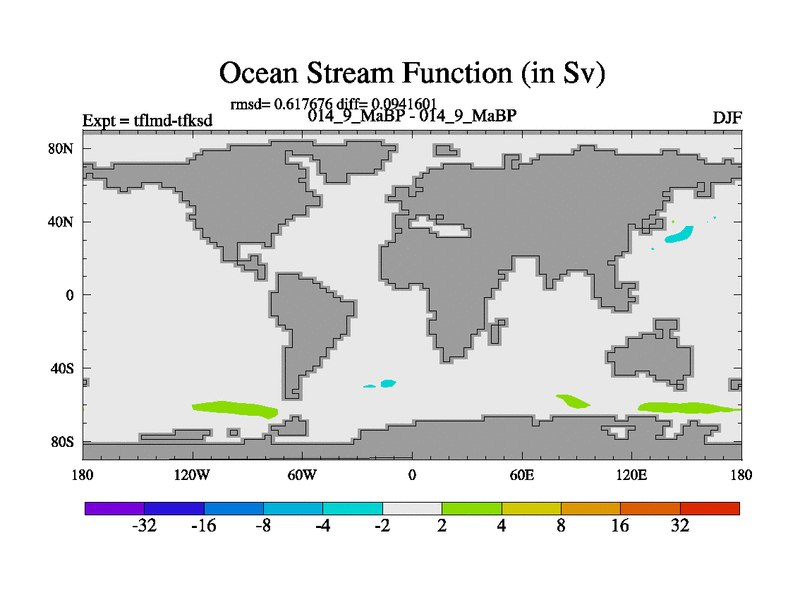 Ocean Stream Function (in Sv)

rmsd= 0.617676 diff= 0.0941601

Expt = tflmd-tfksd

014_9_MaBP - 014_9_MaBP

DJF

80N
40N
0
40S
80S

180
120W
60W
0
60E
120E
180

-32
-16
-8
-4
-2
2
4
8
16
32